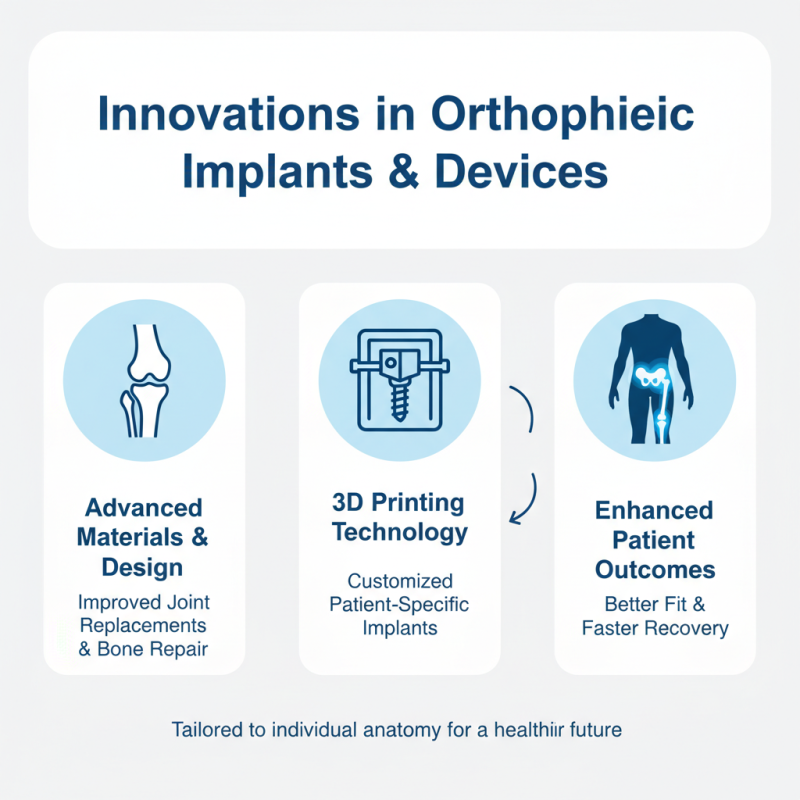 Innovations in Orthophieic Implants & Devices

Advanced Materials & Design

Improved Joint Replacements & Bone Repair

3D Printing Technology

Customized Patient-Specific Implants

Enhanced Patient Outcomes

Better Fit & Faster Recovery

Tailored to individual anatomy for a healthiir future